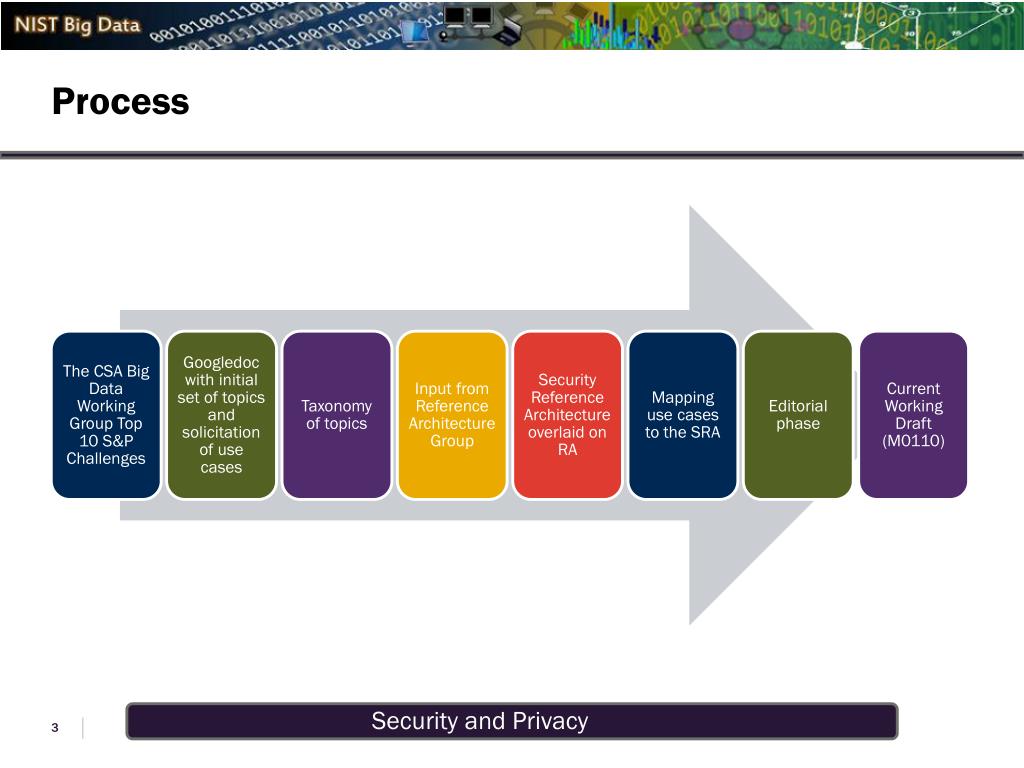 NIST Big Data

Process

The CSA Big Data Working Group Top 10 S&P Challenges

Googledoc with initial set of topics and solicitation of use cases

Taxonomy of topics

Input from Reference Architecture Group

Security Reference Architecture overlaid on RA

Mapping use cases to the SRA

Editorial phase

Current Working Draft (M0110)

3

Security and Privacy